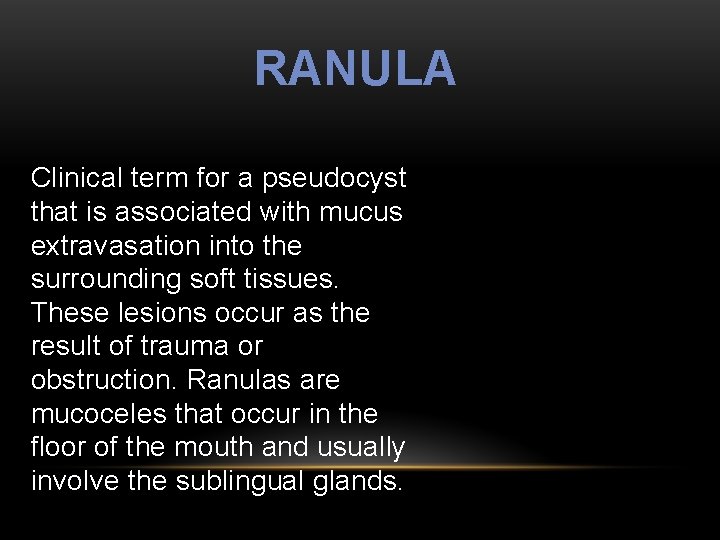 RANULA

Clinical term for a pseudocyst that is associated with mucus extravasation into the surrounding soft tissues. These lesions occur as the result of trauma or obstruction. Ranulas are mucoceles that occur in the floor of the mouth and usually involve the sublingual glands.